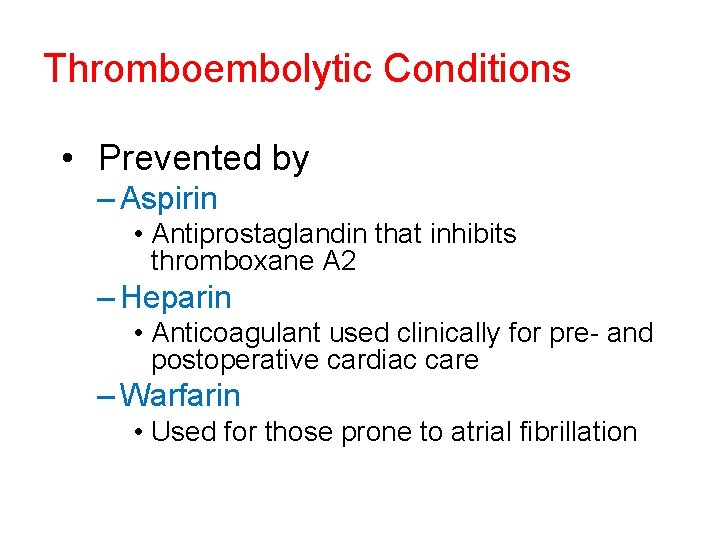 Thromboembolytic Conditions

• Prevented by
– Aspirin
• Antiprostaglandin that inhibits thromboxane A2
– Heparin
• Anticoagulant used clinically for pre- and postoperative cardiac care
– Warfarin
• Used for those prone to atrial fibrillation